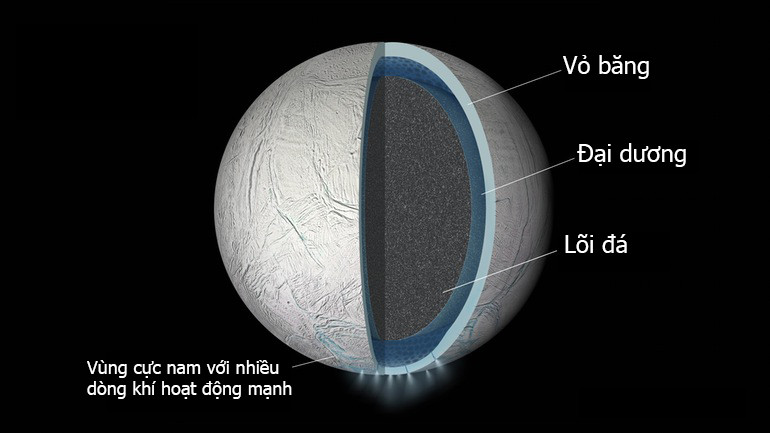 Vỏ băng

Đại dương

Lõi đá

Vùng cực nam với nhiều dòng khí hoạt động mạnh